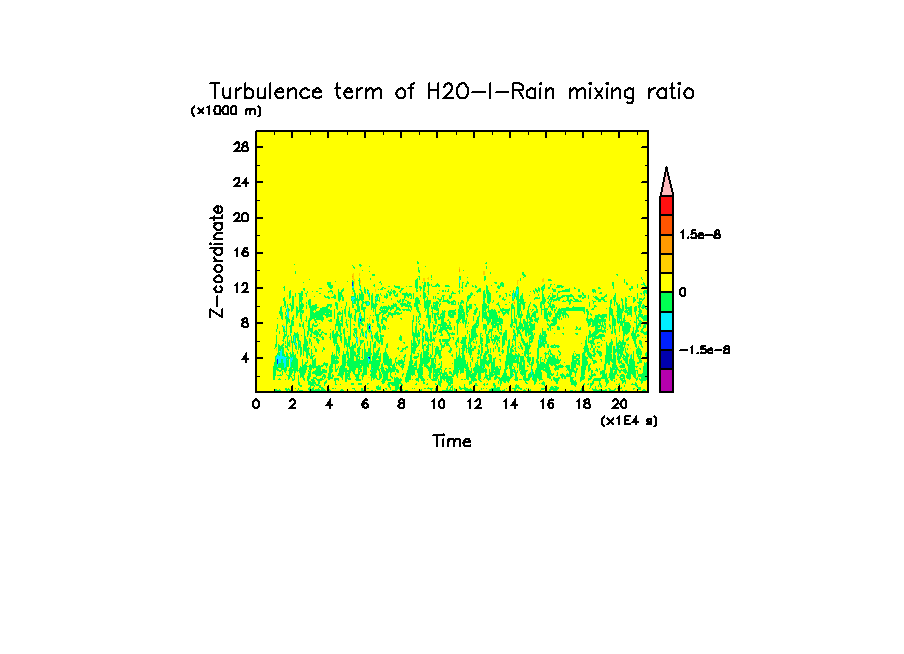 Turbulence term of H2O-l-Rain mixing ratio

(x1000 m)

Z-coordinate

28
24
20
16
12
8
4

0 2 4 6 8 10 12 14 16 18 20

(x1E4 s)

Time

1.5e-8
0
-1.5e-8